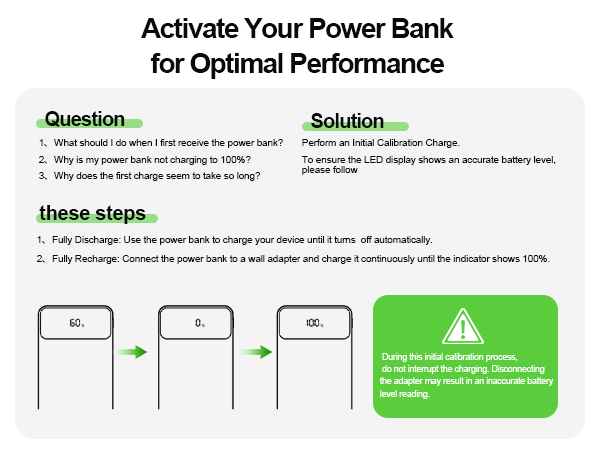 Activate Your Power Bank for Optimal Performance

Question

1、What should I do when I first receive the power bank?

2、Why is my power bank not charging to 100%?

3、Why does the first charge seem to take so long?

Solution

Perform an Initial Calibration Charge.

To ensure the LED display shows an accurate battery level, please follow

these steps

1、Fully Discharge: Use the power bank to charge your device until it turns off automatically.

2、Fully Recharge: Connect the power bank to a wall adapter and charge it continuously until the indicator shows 100%.

60%

0%

100%

During this initial calibration process, do not interrupt the charging. Disconnecting the adapter may result in an inaccurate battery level reading.